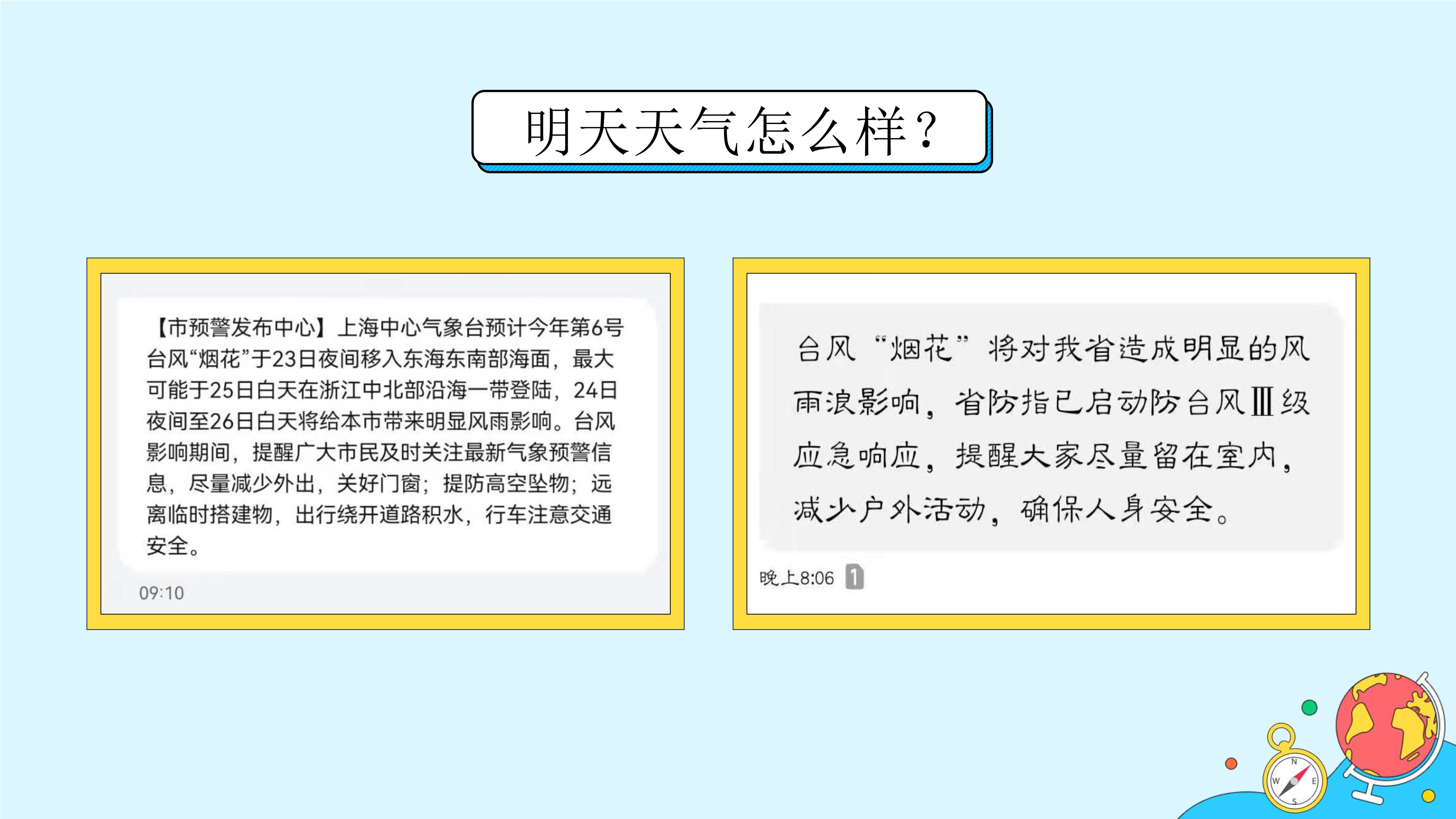 明天天气怎么样？

【市预警发布中心】上海中心气象台预计今年第6号台风“烟花”于23日夜间移入东海东南部海面，最大可能于25日白天在浙江中北部沿海一带登陆，24日夜间至26日白天将给本市带来明显风雨影响。台风影响期间，提醒广大市民及时关注最新气象预警信息，尽量减少外出，关好门窗；提防高空坠物；远离临时搭建物，出行绕开道路积水，行车注意交通安全。

09:10

台风“烟花”将对我省造成明显的风雨浪影响，省防指已启动防台风Ⅲ级应急响应，提醒大家尽量留在室内，减少户外活动，确保人身安全。

晚上8:06 1

N
W
E
S